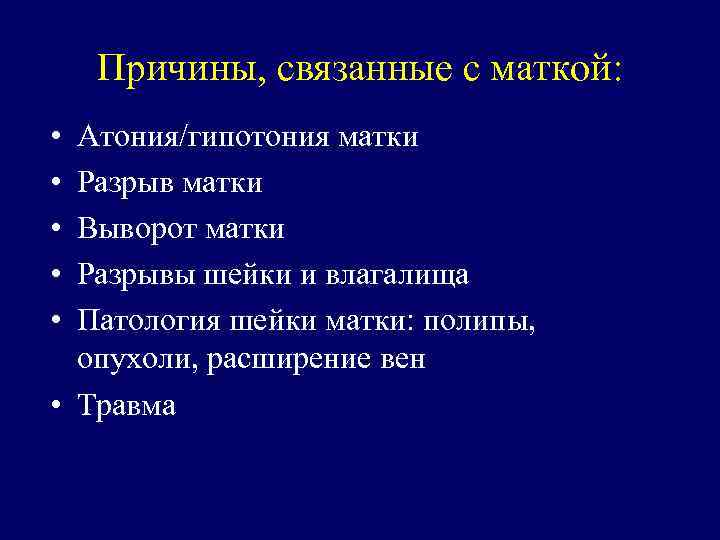 Причины, связанные с маткой:

• Атония/гипотония матки
• Разрыв матки
• Выворот матки
• Разрывы шейки и влагалища
• Патология шейки матки: полипы, опухоли, расширение вен
• Травма